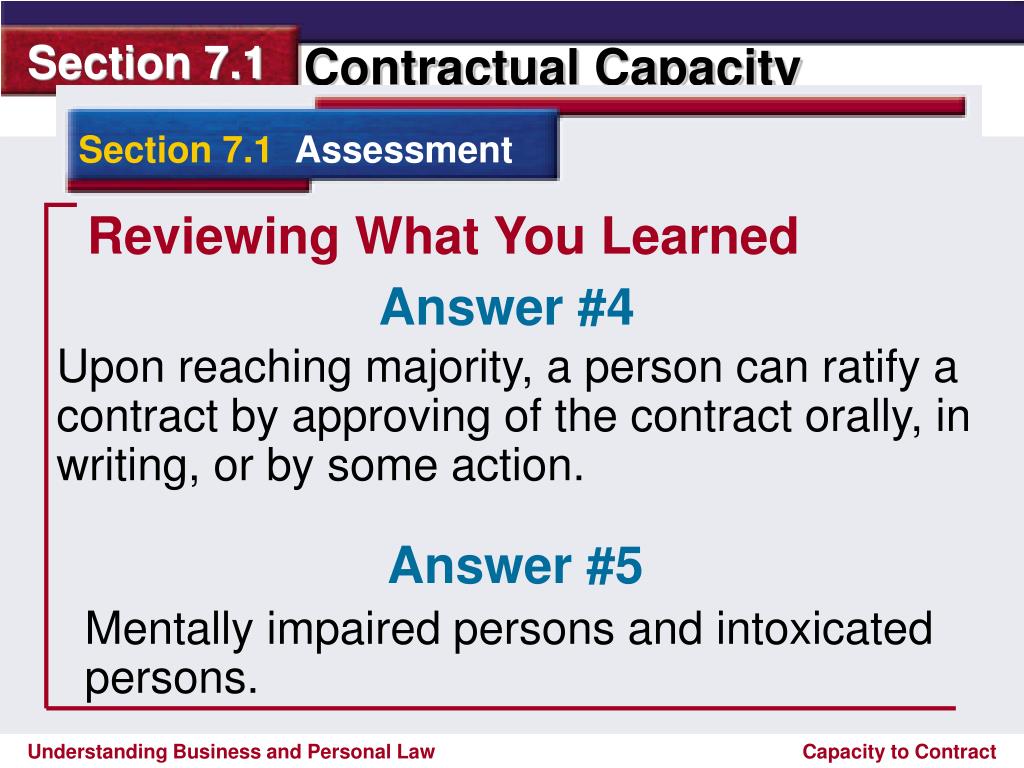 Section 7.1

Contractual Capacity

Section 7.1 Assessment

Reviewing What You Learned

Answer #4

Upon reaching majority, a person can ratify a contract by approving of the contract orally, in writing, or by some action.

Answer #5

Mentally impaired persons and intoxicated persons.

Understanding Business and Personal Law

Capacity to Contract